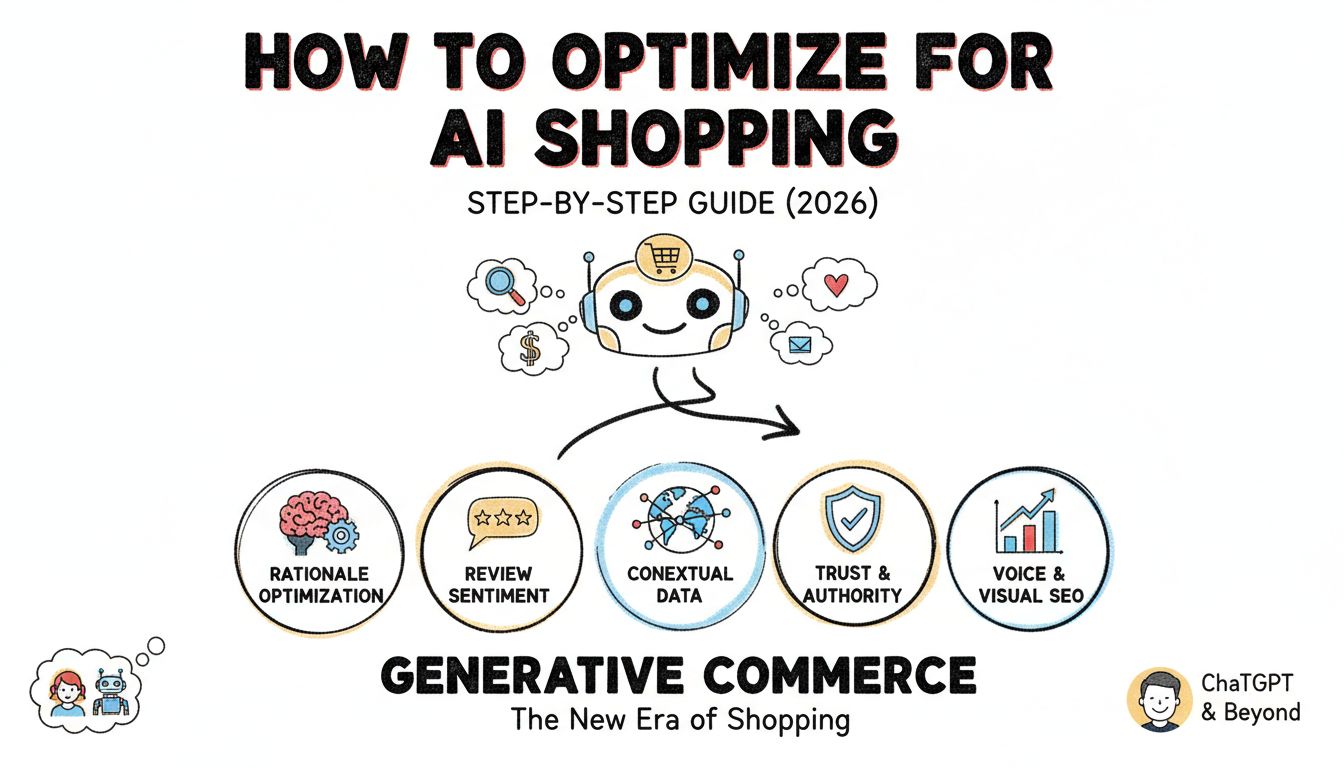 HOW TO OPTIMIZE FOR AI SHOPPING

STEP-BY-STEP GUIDE (2026)

$

RATIONALE OPTIMIZATION

REVIEW SENTIMENT

CONEXTUAL DATA

TRUST & AUTHORITY

VOICE & VISUAL SEO

GENERATIVE COMMERCE

The New Era of Shopping

ChaTGPT & Beyond